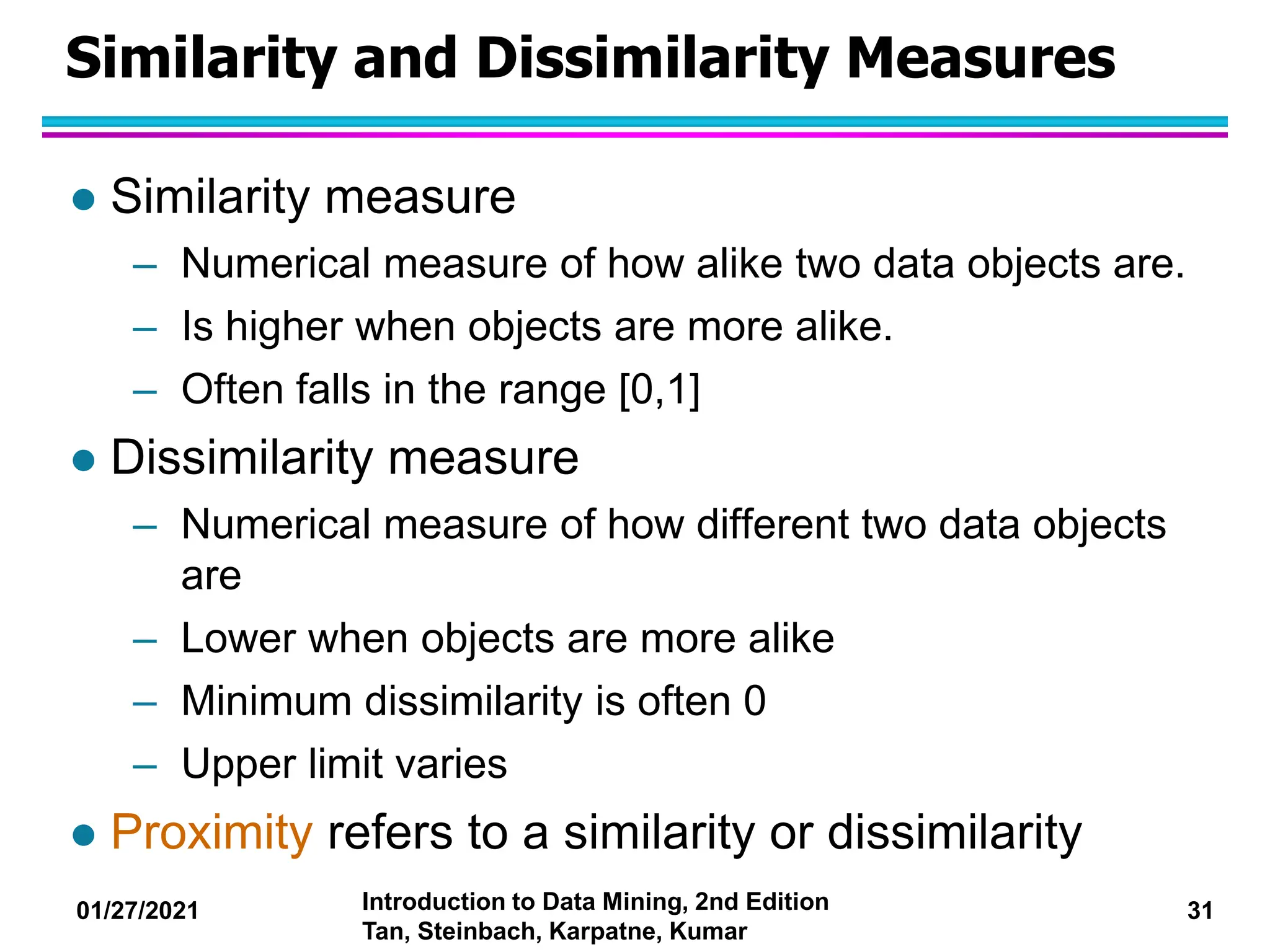 Similarity and Dissimilarity Measures

● Similarity measure
– Numerical measure of how alike two data objects are.
– Is higher when objects are more alike.
– Often falls in the range [0,1]

● Dissimilarity measure
– Numerical measure of how different two data objects are
– Lower when objects are more alike
– Minimum dissimilarity is often 0
– Upper limit varies

● Proximity refers to a similarity or dissimilarity

01/27/2021

Introduction to Data Mining, 2nd Edition
Tan, Steinbach, Karpatne, Kumar

31